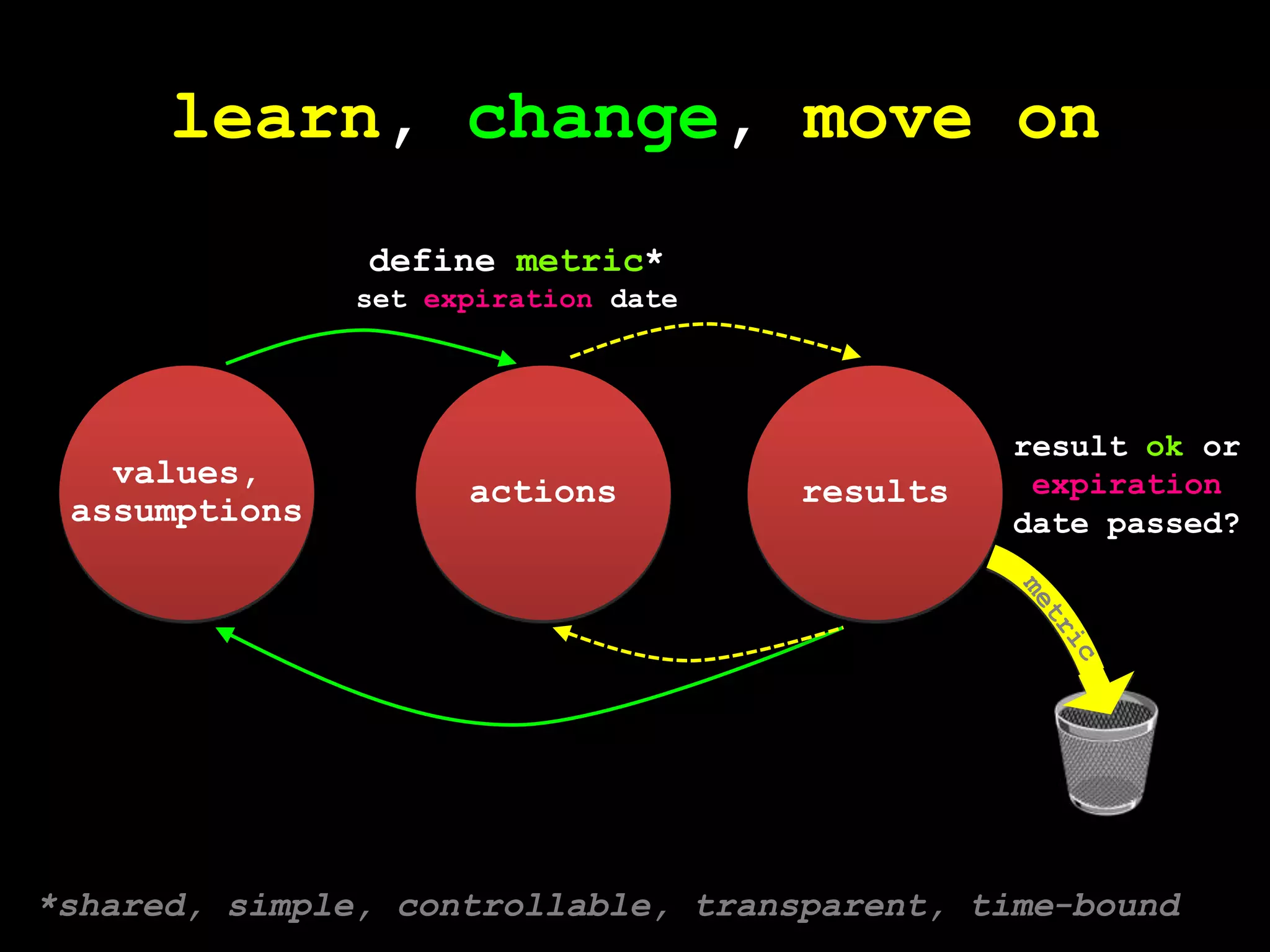 learn, change, move on

define metric*
set expiration date

values, assumptions

actions

results

result ok or expiration date passed?

metric

*shared, simple, controllable, transparent, time-bound